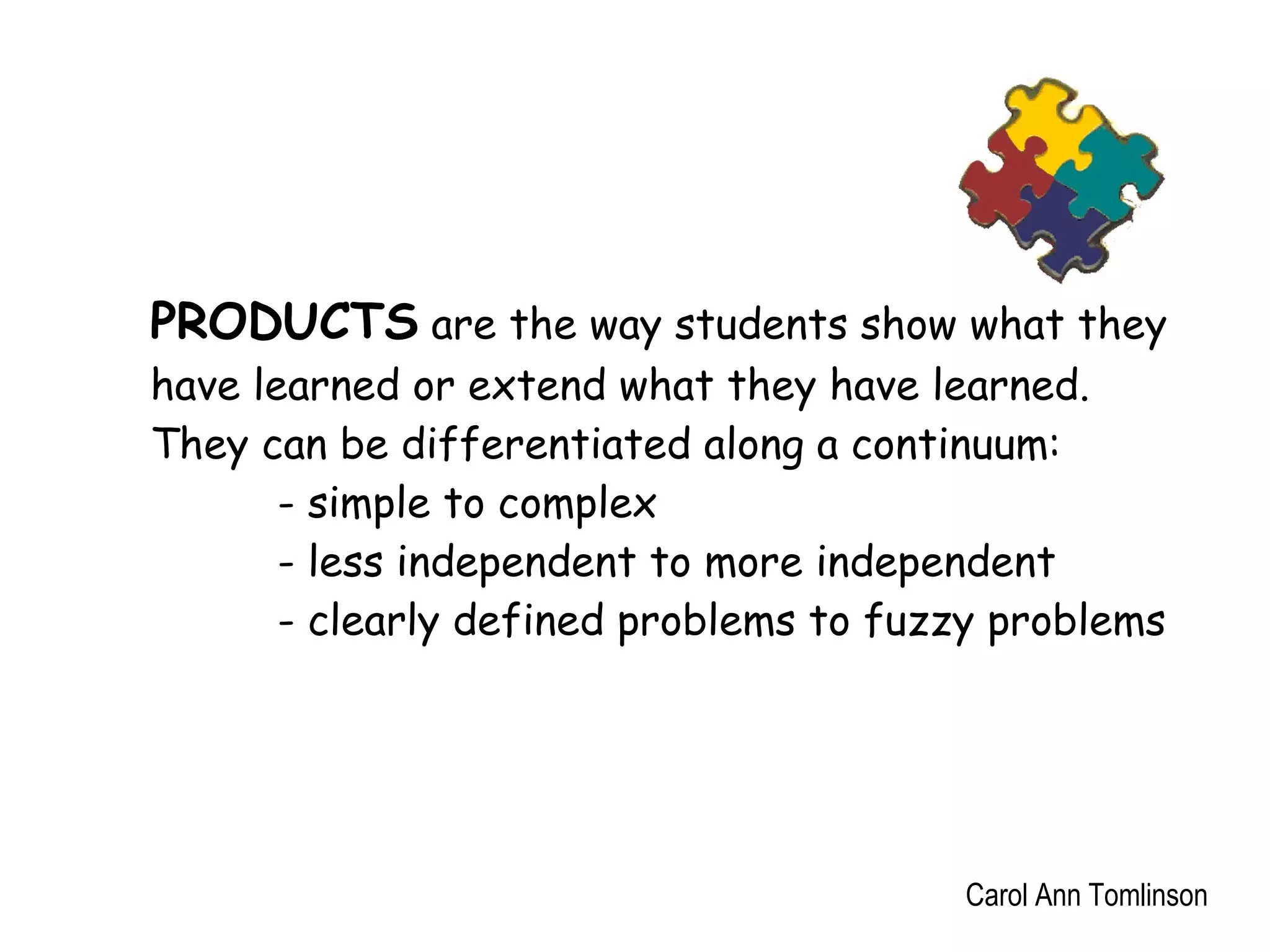 PRODUCTS are the way students show what they have learned or extend what they have learned. They can be differentiated along a continuum:

- simple to complex
- less independent to more independent
- clearly defined problems to fuzzy problems

Carol Ann Tomlinson